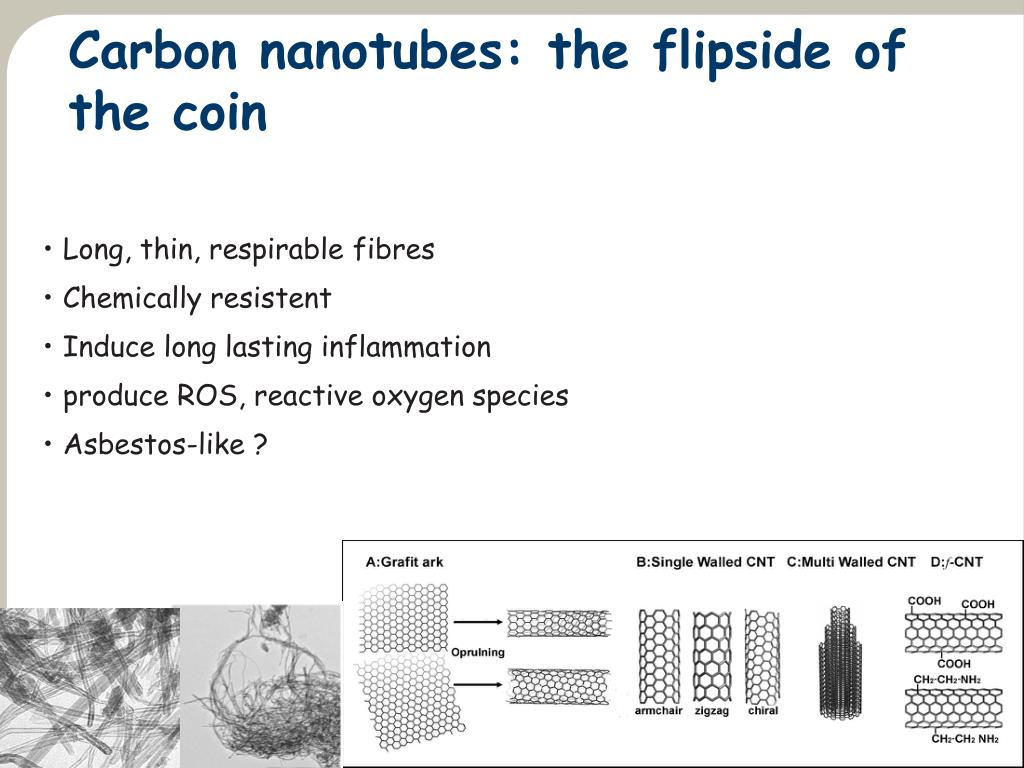 Carbon nanotubes: the flipside of the coin

• Long, thin, respirable fibres
• Chemically resistent
• Induce long lasting inflammation
• produce ROS, reactive oxygen species
• Asbestos-like ?

A:Grafit ark
B:Single Walled CNT
C:Multi Walled CNT
D:/-CNT

Oprulning

armchair
zigzag
chiral

COOH
COOH
COOH
$CH_2$-$CH_2$-$NH_2$
$CH_2$-$CH_2$ $NH_2$